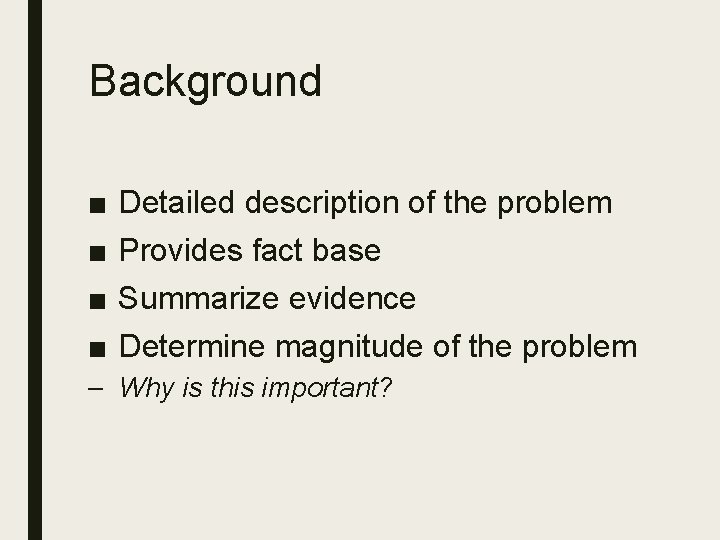 Background

■ Detailed description of the problem
■ Provides fact base
■ Summarize evidence
■ Determine magnitude of the problem
– Why is this important?